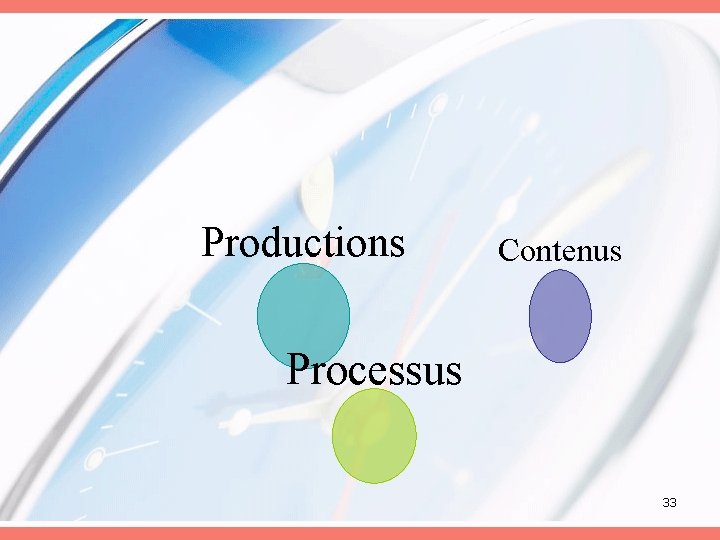 Productions

Contenus

Processus

33